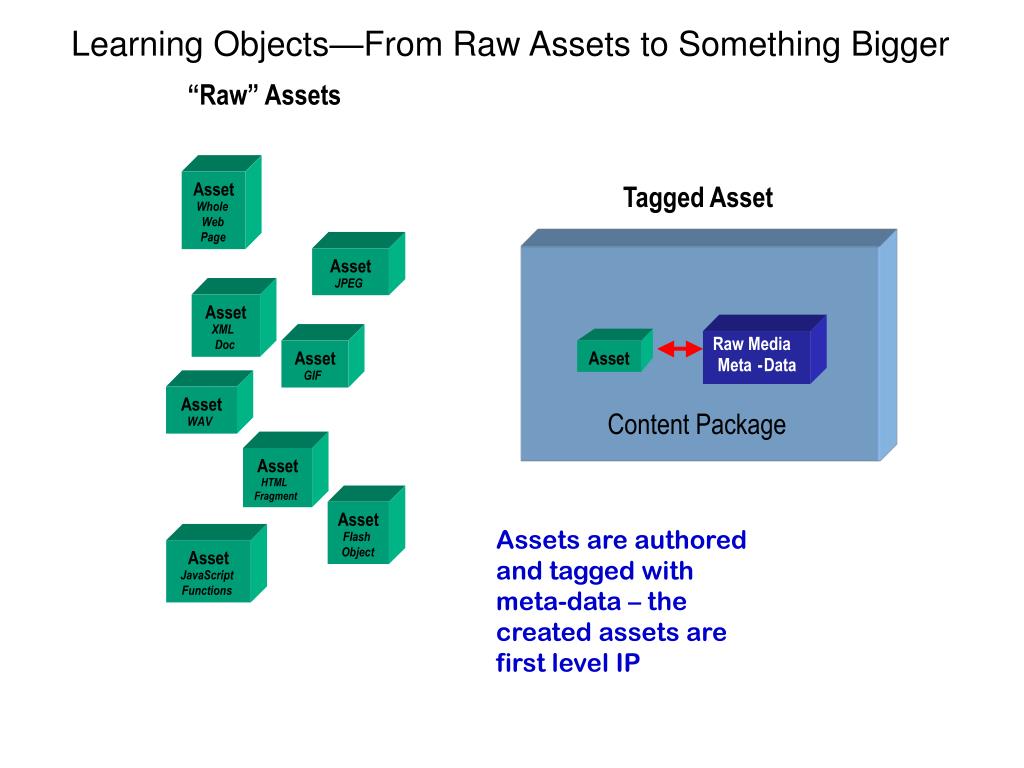 Learning Objects—From Raw Assets to Something Bigger

“Raw” Assets

Asset
Whole Web Page

Asset
JPEG

Asset
XML Doc

Asset
GIF

Asset
WAV

Asset
HTML Fragment

Asset
Flash Object

Asset
JavaScript Functions

Tagged Asset

Asset

Raw Media Meta -Data

Content Package

Assets are authored and tagged with meta-data – the created assets are first level IP